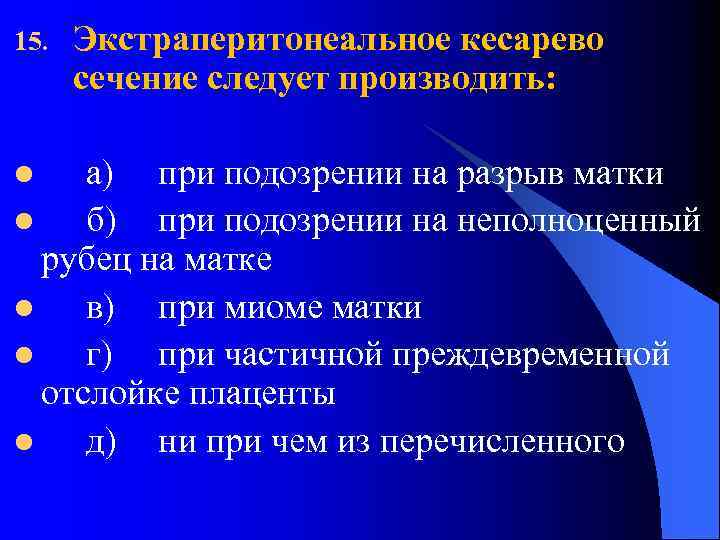 15. Экстраперитонеальное кесарево сечение следует производить:

а) при подозрении на разрыв матки

б) при подозрении на неполноценный рубец на матке

в) при миоме матки

г) при частичной преждевременной отслойке плаценты

д) ни при чем из перечисленного